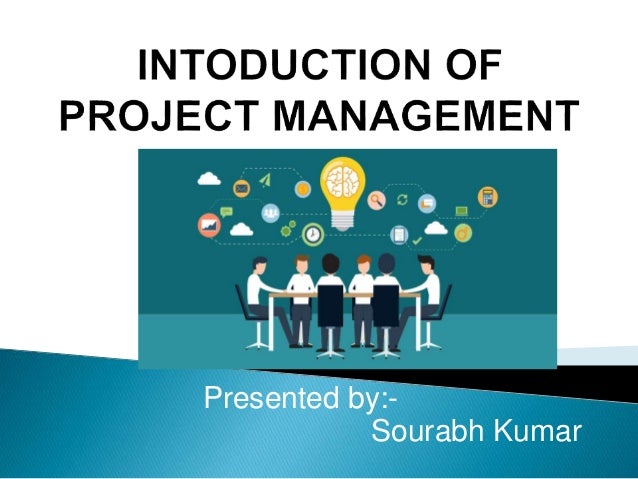 INTODUCTION OF PROJECT MANAGEMENT

Presented by:-
Sourabh Kumar